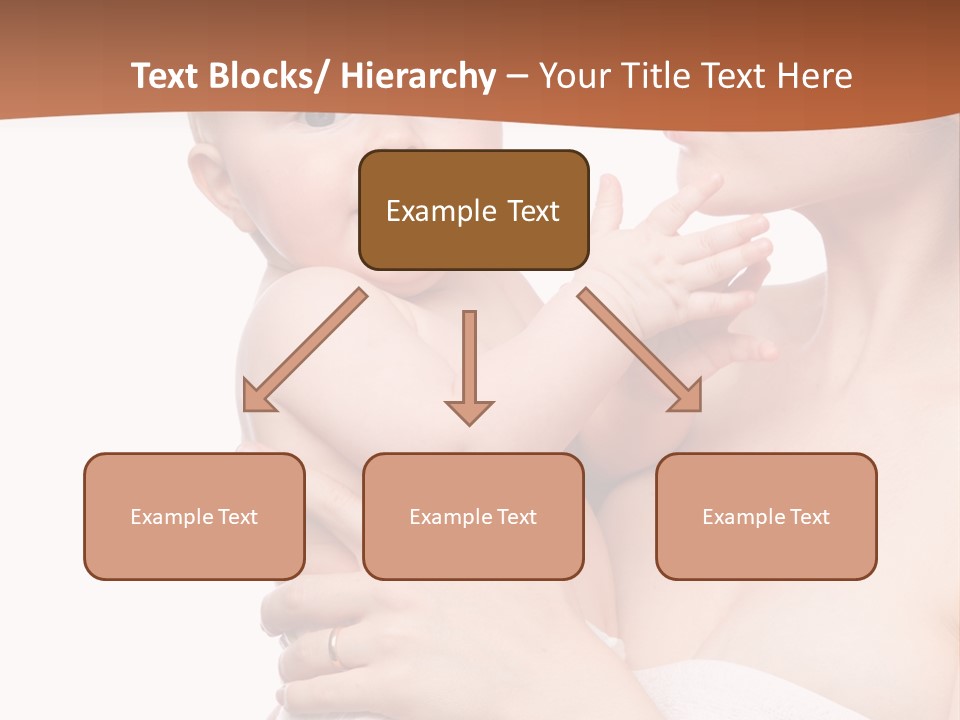 Text Blocks/ Hierarchy – Your Title Text Here

Example Text

Example Text

Example Text

Example Text